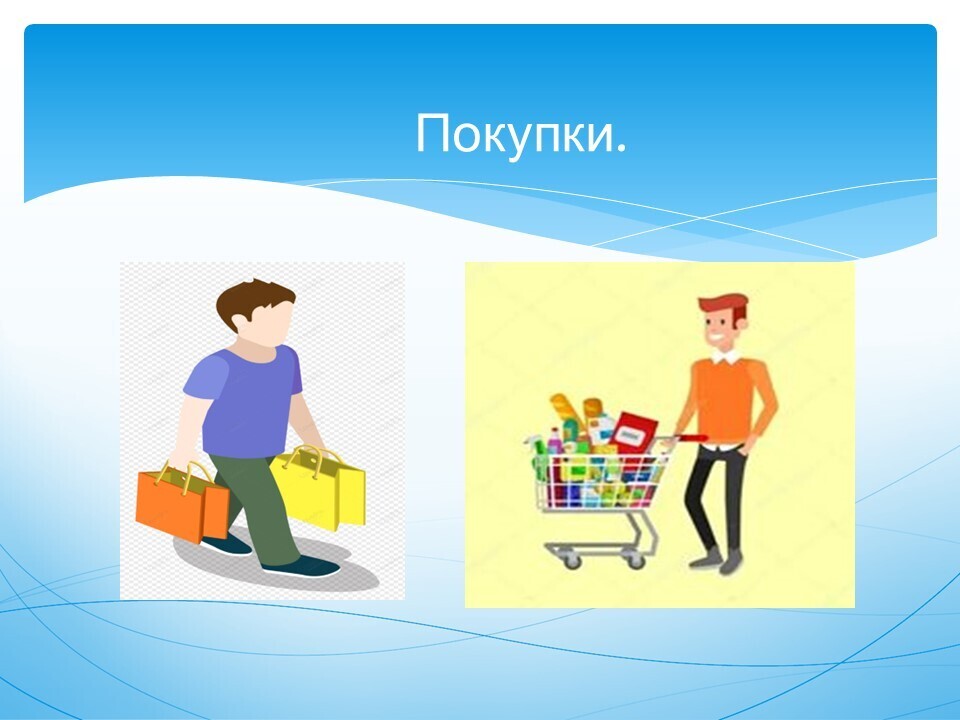 Покупки.